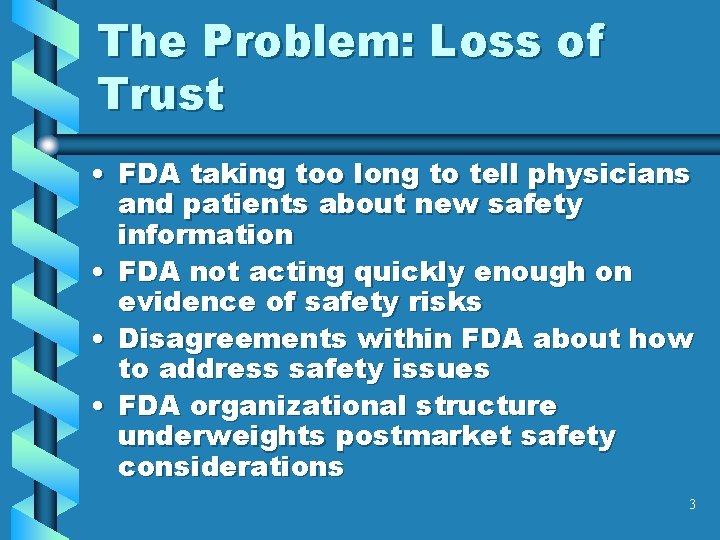 The Problem: Loss of Trust

• FDA taking too long to tell physicians and patients about new safety information
• FDA not acting quickly enough on evidence of safety risks
• Disagreements within FDA about how to address safety issues
• FDA organizational structure underweights postmarket safety considerations

3